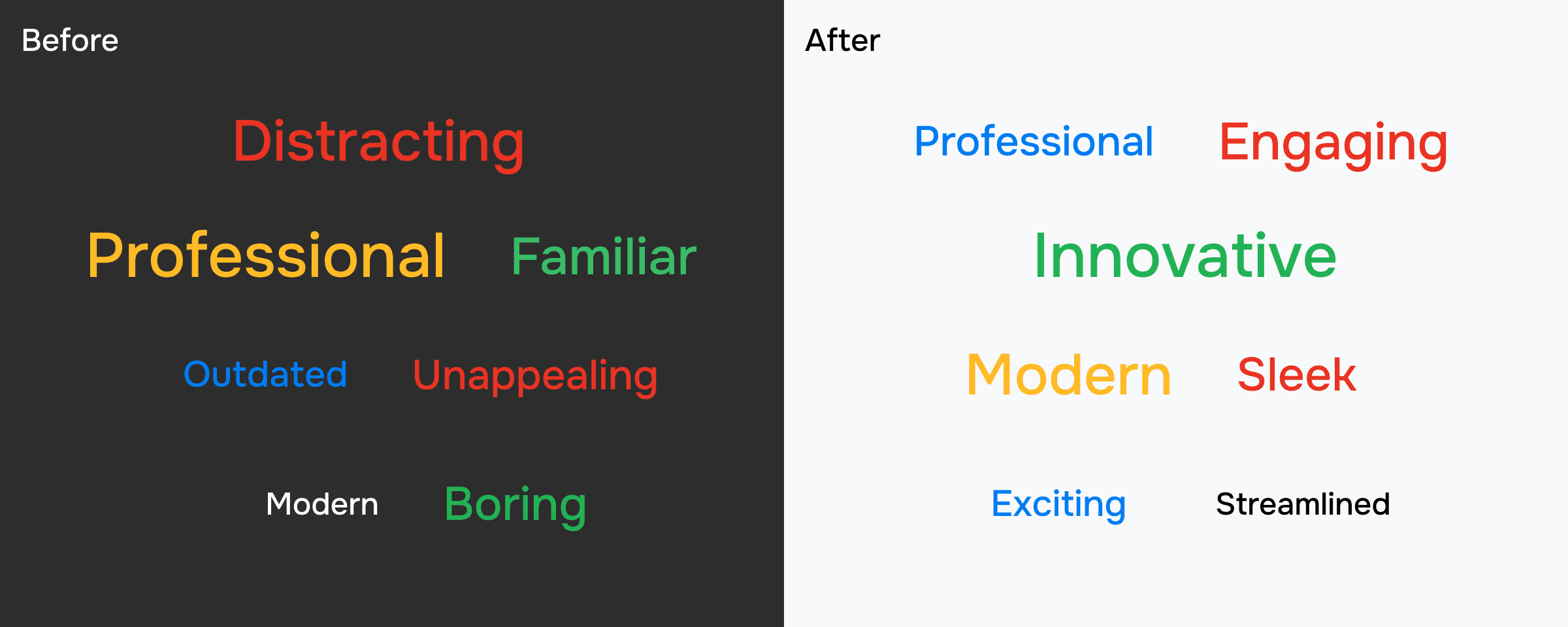 Before

Distracting

Professional Familiar

Outdated Unappealing

Modern Boring

After

Professional Engaging

Innovative

Modern Sleek

Exciting Streamlined